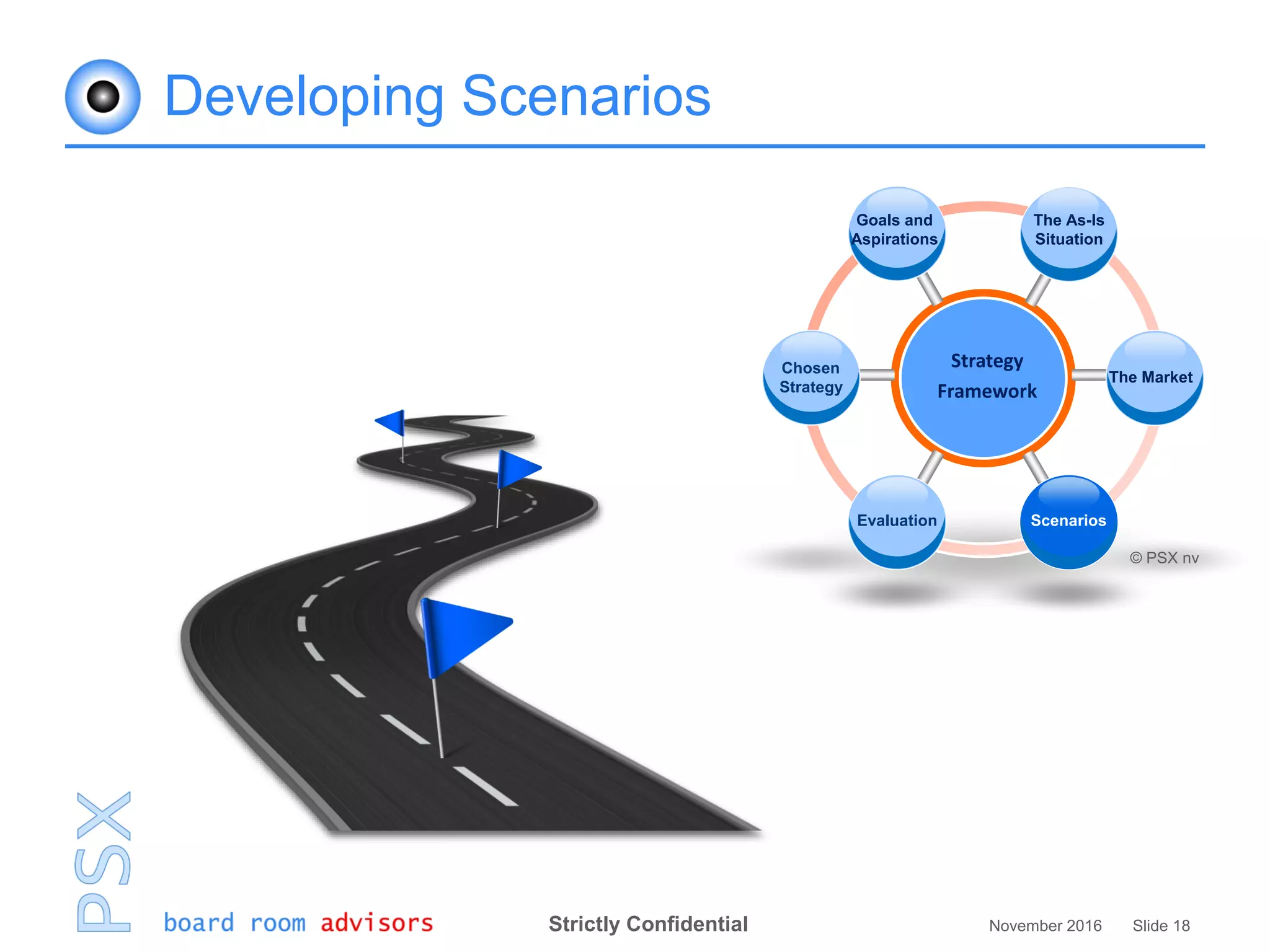 Developing Scenarios

Goals and Aspirations

The As-Is Situation

Chosen Strategy

Strategy Framework

The Market

Evaluation

Scenarios

© PSX nv

PSX

board room advisors

Strictly Confidential

November 2016

Slide 18